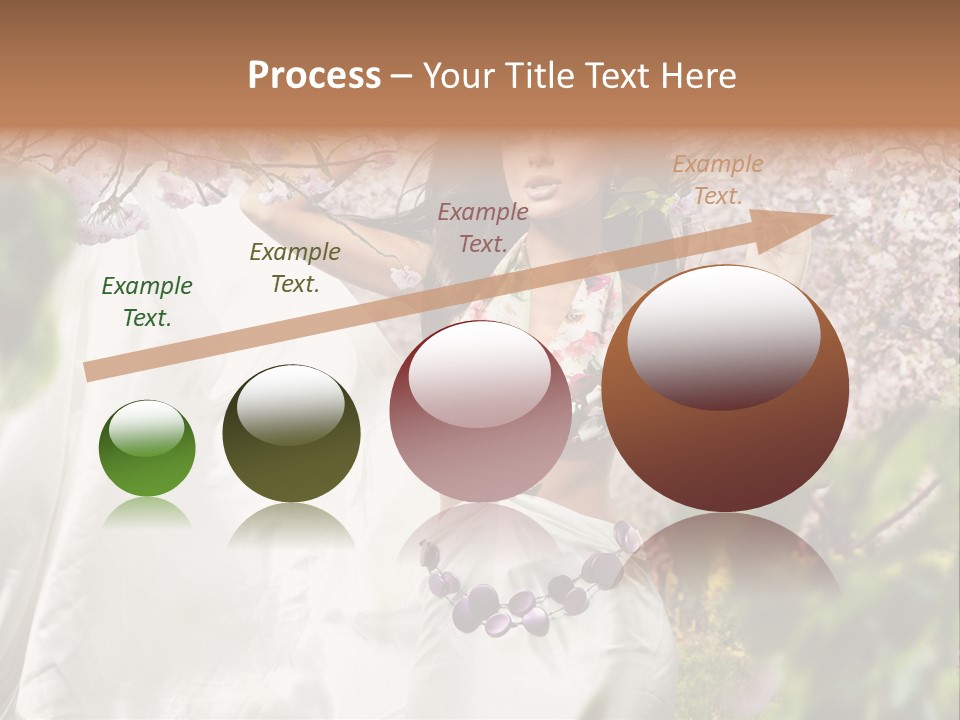 Process – Your Title Text Here

Example Text.

Example Text.

Example Text.

Example Text.